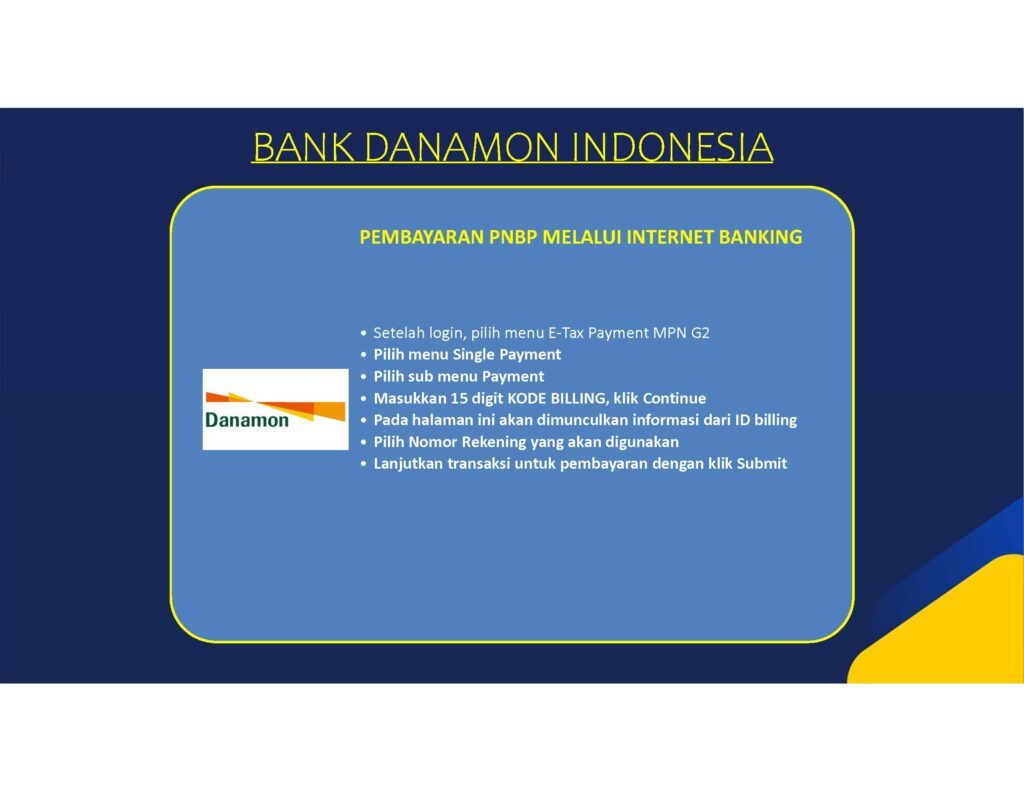 BANK DANAMON INDONESIA

PEMBAYARAN PNBP MELALUI INTERNET BANKING

Danamon

• Setelah login, pilih menu E-Tax Payment MPN G2
• Pilih menu Single Payment
• Pilih sub menu Payment
• Masukkan 15 digit KODE BILLING, klik Continue
• Pada halaman ini akan dimunculkan informasi dari ID billing
• Pilih Nomor Rekening yang akan digunakan
• Lanjutkan transaksi untuk pembayaran dengan klik Submit